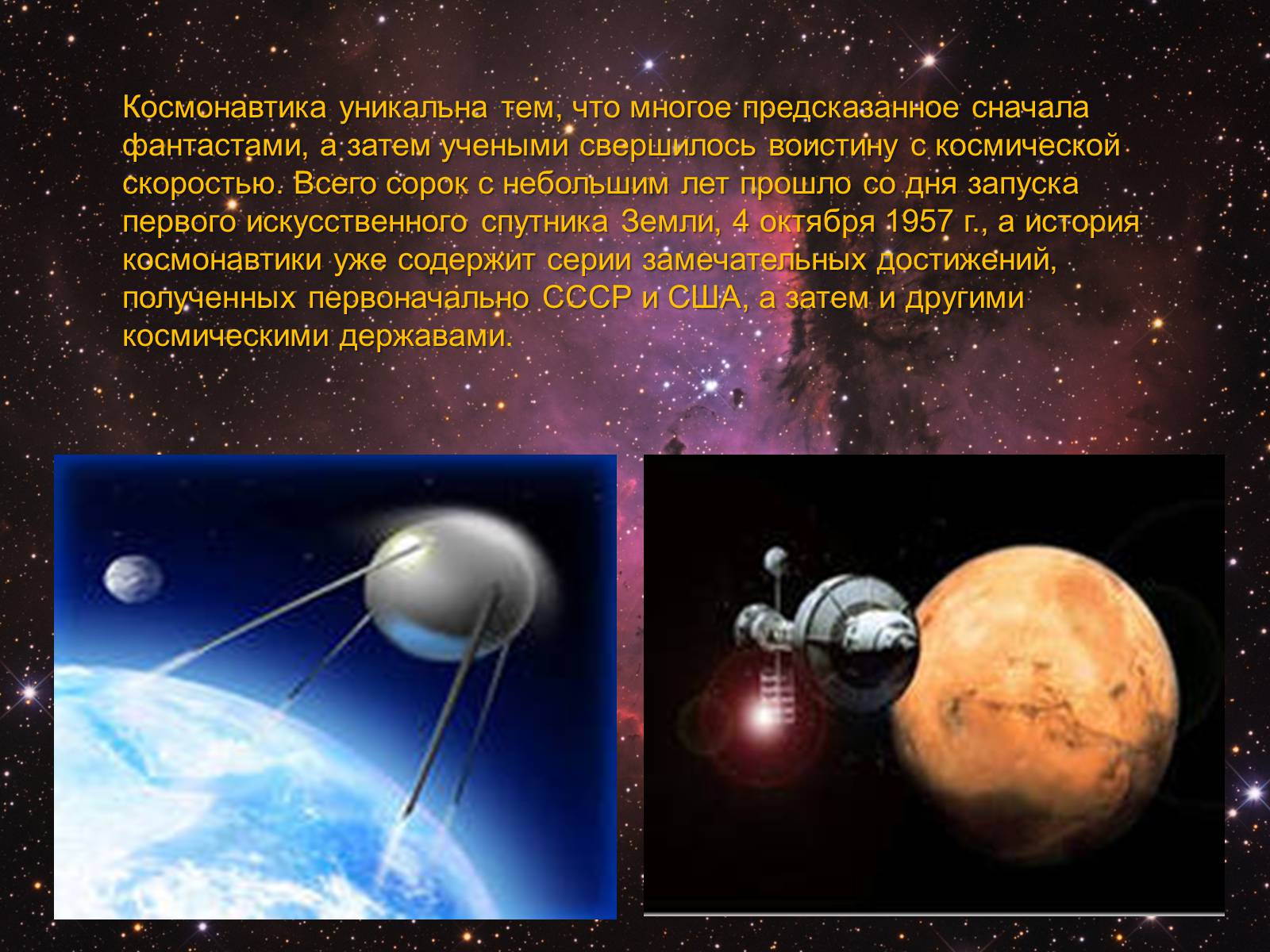 Космонавтика уникальна тем, что многое предсказанное сначала фантастами, а затем учеными свершилось воистину с космической скоростью. Всего сорок с небольшим лет прошло со дня запуска первого искусственного спутника Земли, 4 октября 1957 г., а история космонавтики уже содержит серии замечательных достижений, полученных первоначально СССР и США, а затем и другими космическими державами.